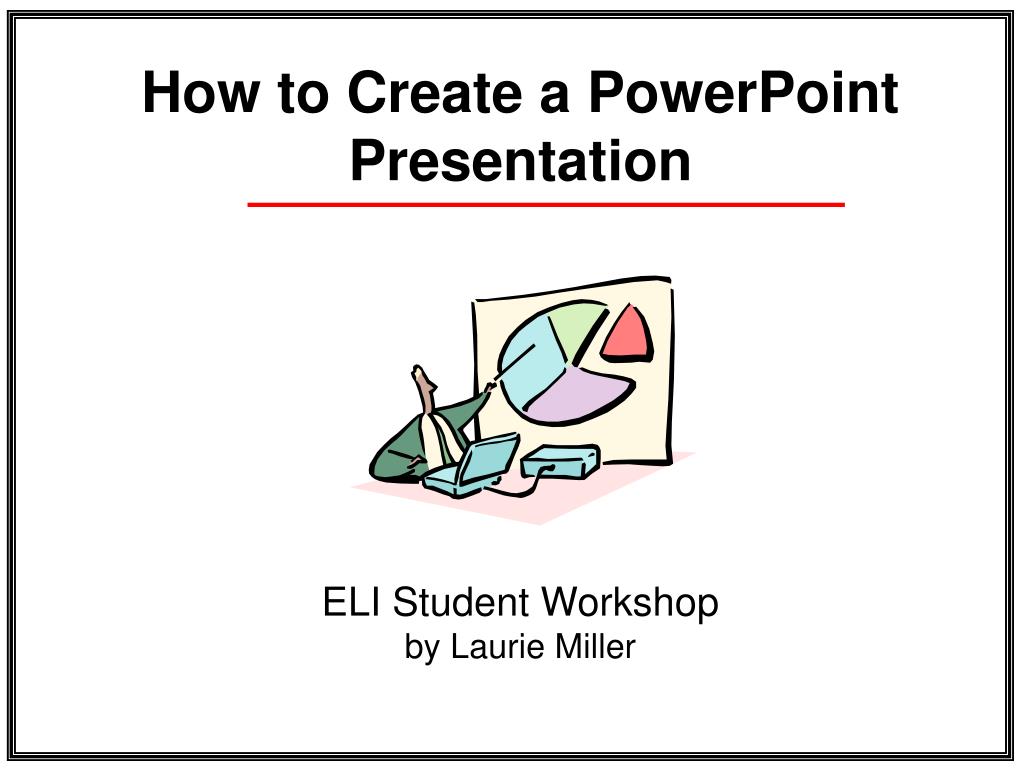 How to Create a PowerPoint Presentation

ELI Student Workshop
by Laurie Miller